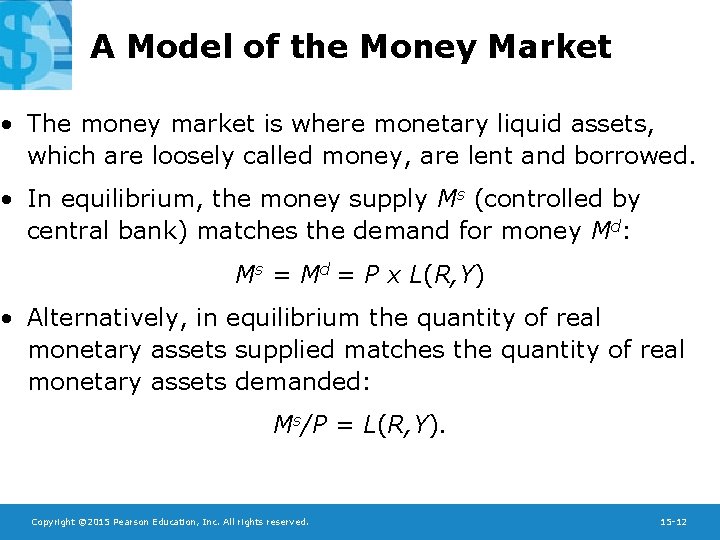 A Model of the Money Market

• The money market is where monetary liquid assets, which are loosely called money, are lent and borrowed.

• In equilibrium, the money supply $M^s$ (controlled by central bank) matches the demand for money $M^d$:

$M^s = M^d = P \times L(R,Y)$

• Alternatively, in equilibrium the quantity of real monetary assets supplied matches the quantity of real monetary assets demanded:

$M^s/P = L(R,Y)$.

Copyright ©2015 Pearson Education, Inc. All rights reserved.

15-12